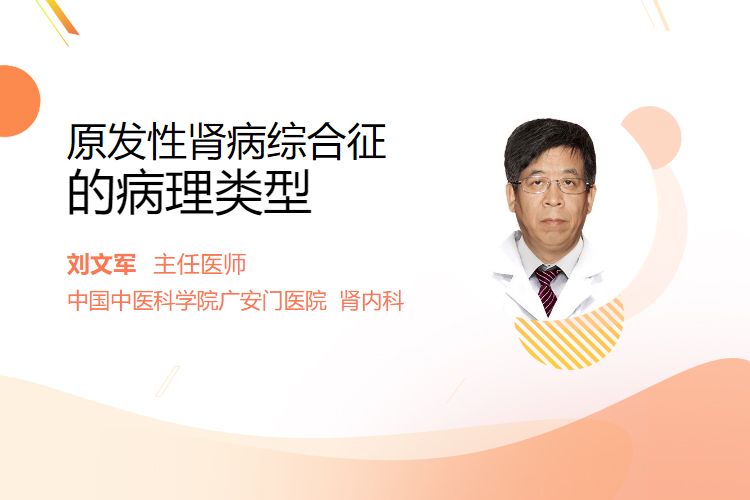 原发性肾病综合征
的病理类型

刘文军 主任医师
中国中医科学院广安门医院 肾内科